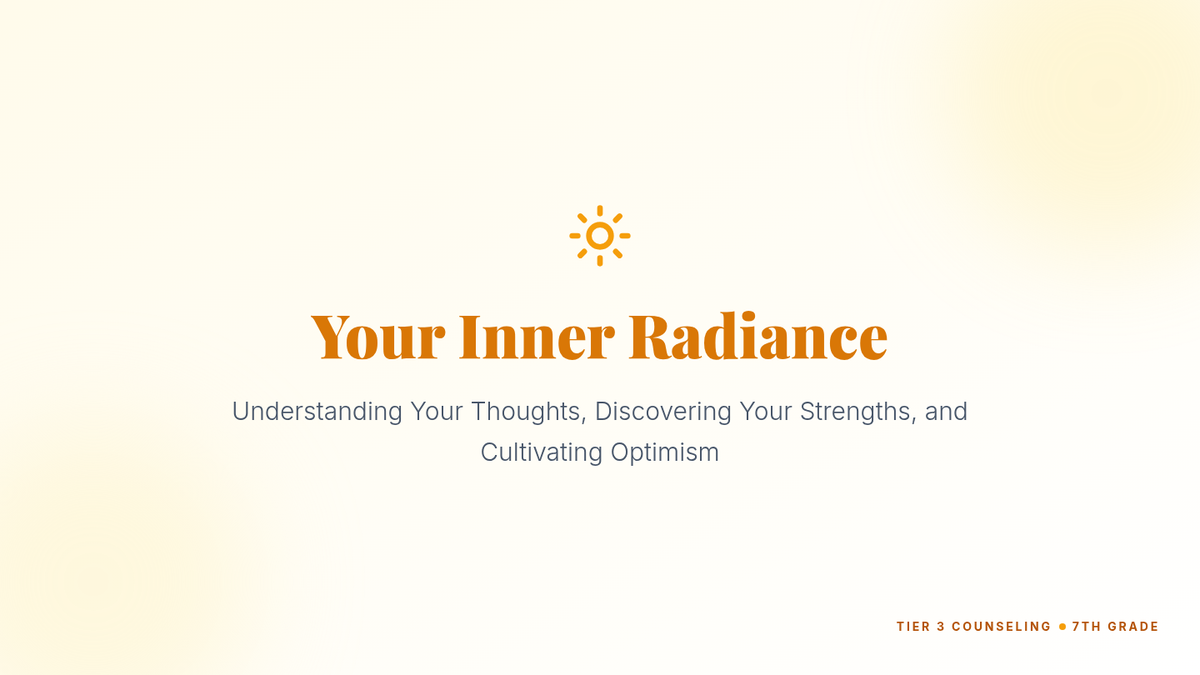 Your Inner Radiance

Understanding Your Thoughts, Discovering Your Strengths, and Cultivating Optimism

TIER 3 COUNSELING • 7TH GRADE